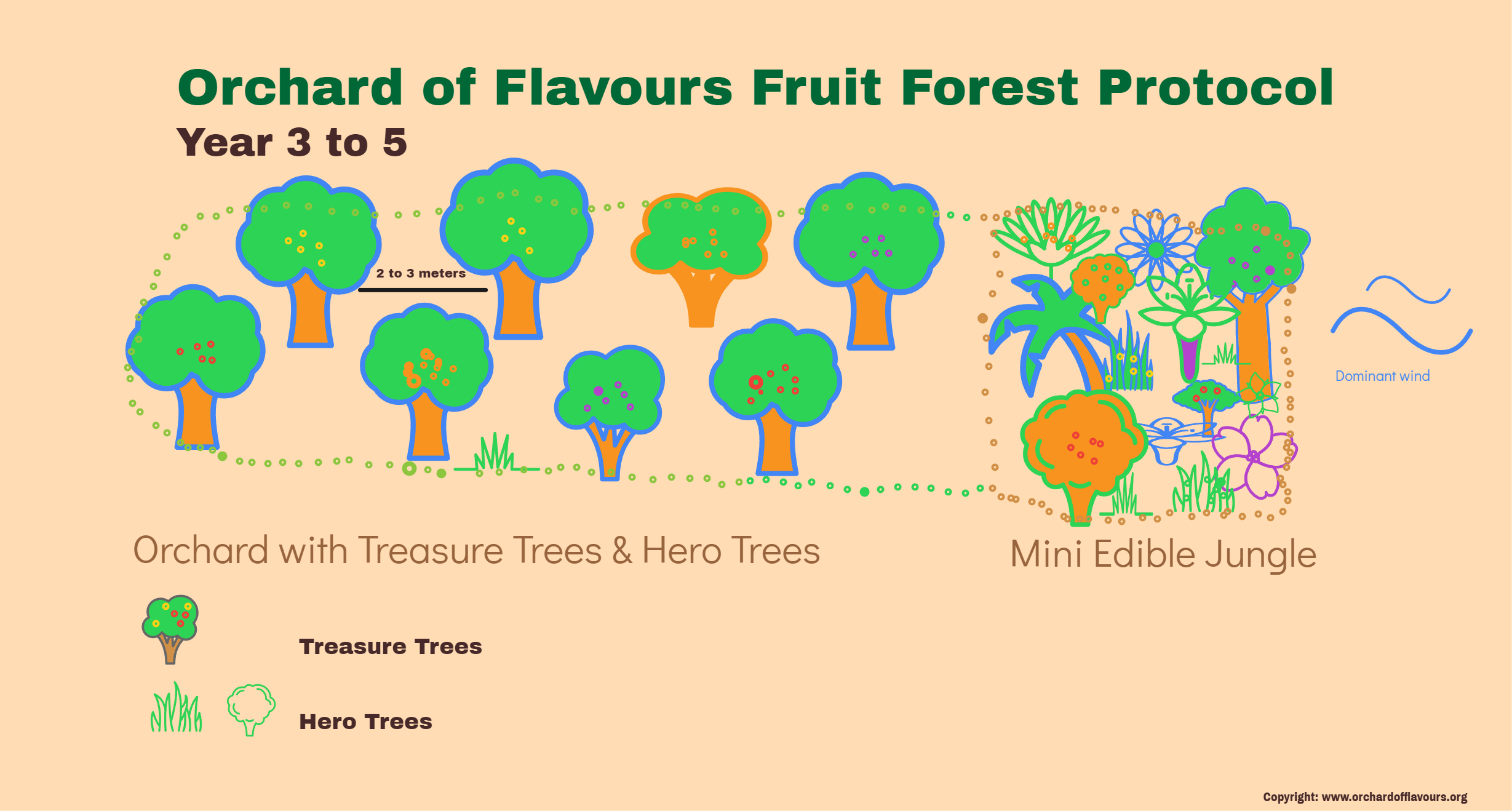 Orchard of Flavours Fruit Forest Protocol
Year 3 to 5

2 to 3 meters

Dominant wind

Orchard with Treasure Trees & Hero Trees

Mini Edible Jungle

Treasure Trees

Hero Trees

Copyright: www.orchardofflavours.org